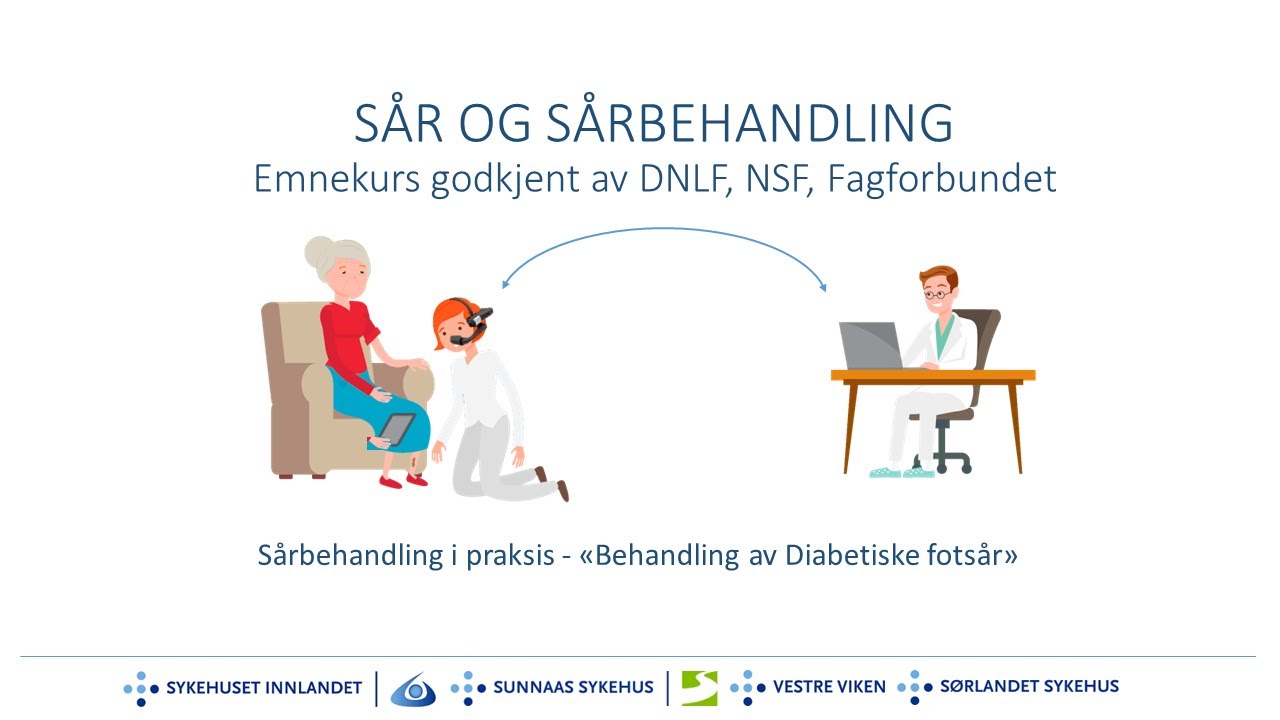 SÅR OG SÅRBEHANDLING
Emnekurs godkjent av DNLF, NSF, Fagforbundet

Sårbehandling i praksis - «Behandling av Diabetiske fotsår»

SYKEHUSET INNLANDET | SUNNAAS SYKEHUS | VESTRE VIKEN SØRLANDET SYKEHUS